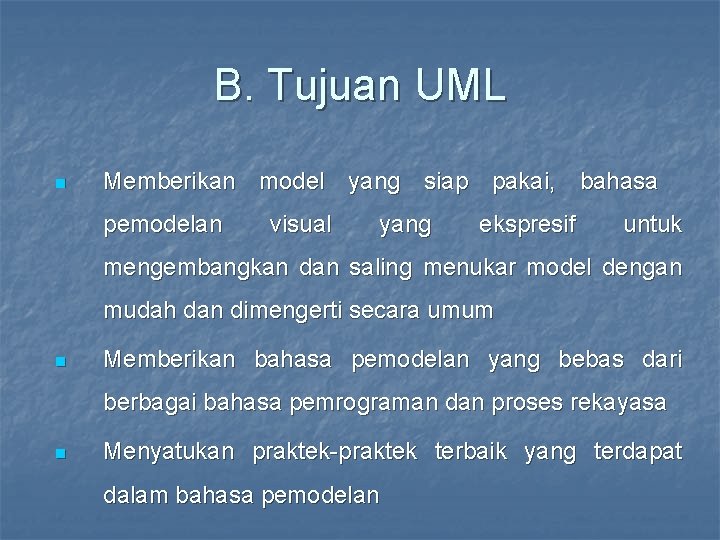 B. Tujuan UML

- Memberikan model yang siap pakai, bahasa pemodelan visual yang ekspresif untuk mengembangkan dan saling menukar model dengan mudah dan dimengerti secara umum
- Memberikan bahasa pemodelan yang bebas dari berbagai bahasa pemrograman dan proses rekayasa
- Menyatukan praktek-praktek terbaik yang terdapat dalam bahasa pemodelan